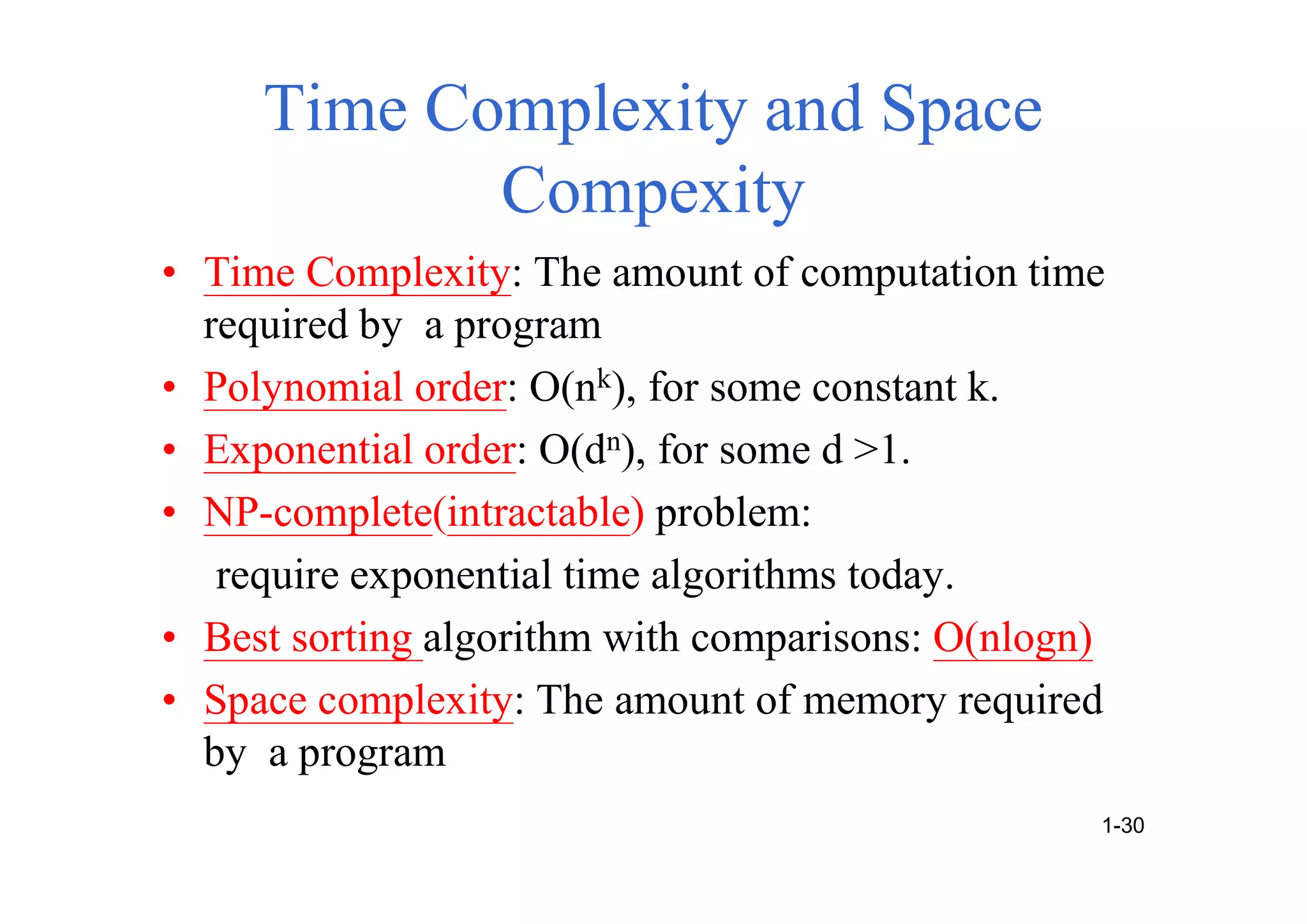 Time Complexity and Space Compexity

• Time Complexity: The amount of computation time required by a program
• Polynomial order: $O(n^k)$, for some constant k.
• Exponential order: $O(d^n)$, for some d >1.
• NP-complete(intractable) problem:
require exponential time algorithms today.
• Best sorting algorithm with comparisons: O(nlogn)
• Space complexity: The amount of memory required by a program

1-30